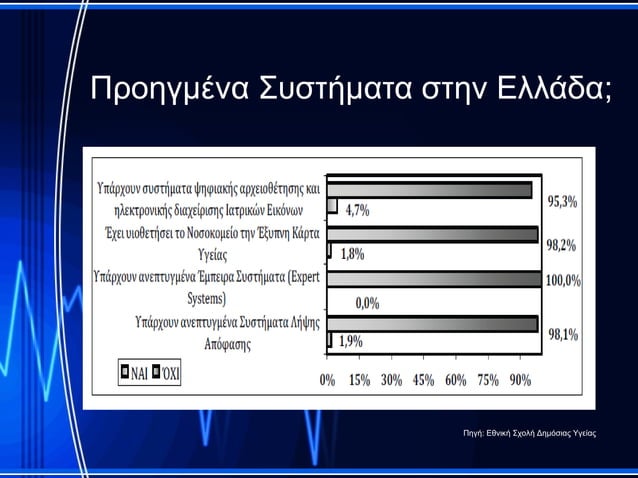 Προηγμένα Συστήματα στην Ελλάδα;

Υπάρχουν συστήματα ψηφιακής αρχειοθέτησης και ηλεκτρονικής διαχείρισης Ιατρικών Εικόνων

95,3%

4,7%

Έχει υιοθετήσει το Νοσοκομείο την Έξυπνη Κάρτα Υγείας

98,2%

1,8%

Υπάρχουν ανεπτυγμένα Έμπειρα Συστήματα (Expert Systems)

100,0%

0,0%

Υπάρχουν ανεπτυγμένα Συστήματα Λήψης Απόφασης

98,1%

1,9%

ΝΑΙ ΌΧΙ

0% 15% 30% 45% 60% 75% 90%

Πηγή: Εθνική Σχολή Δημόσιας Υγείας